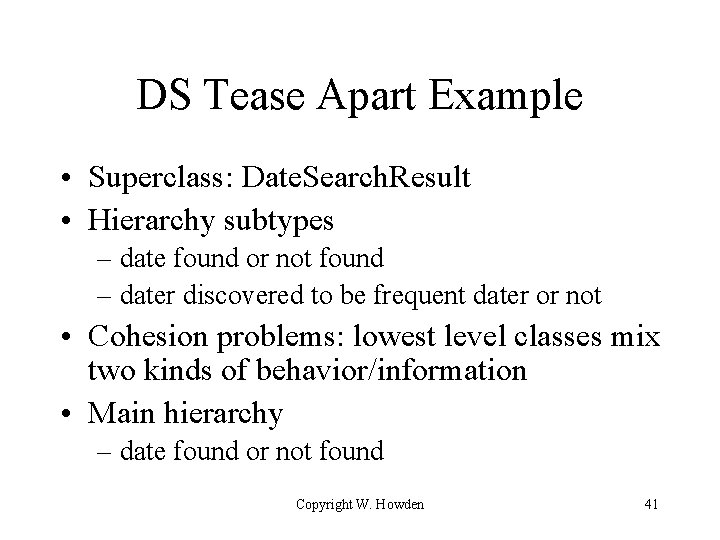 DS Tease Apart Example

• Superclass: DateSearchResult
• Hierarchy subtypes
– date found or not found
– dater discovered to be frequent dater or not
• Cohesion problems: lowest level classes mix two kinds of behavior/information
• Main hierarchy
– date found or not found

Copyright W. Howden

41